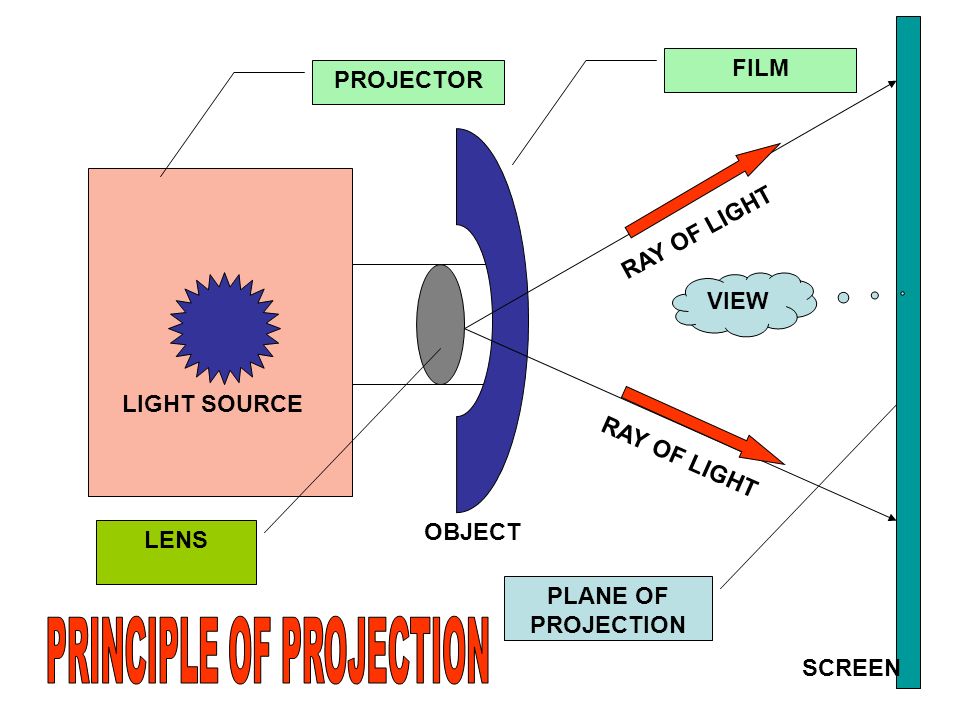 PROJECTOR

FILM

RAY OF LIGHT

VIEW

LIGHT SOURCE

RAY OF LIGHT

LENS

OBJECT

PLANE OF PROJECTION

PRINCIPLE OF PROJECTION

SCREEN